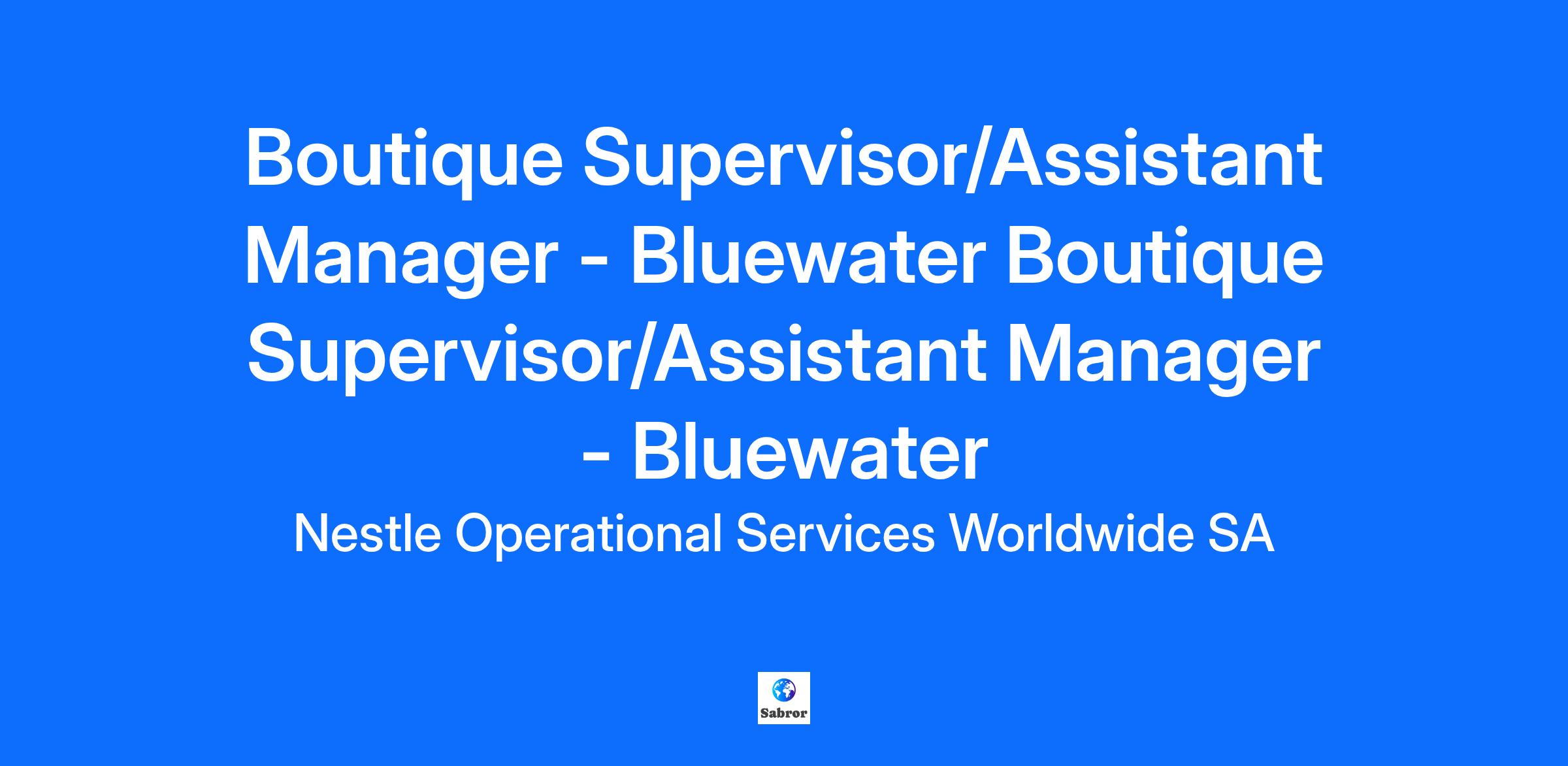 Boutique Supervisor/Assistant Manager - Bluewater Boutique Supervisor/Assistant Manager - Bluewater

Nestle Operational Services Worldwide SA

Sabror